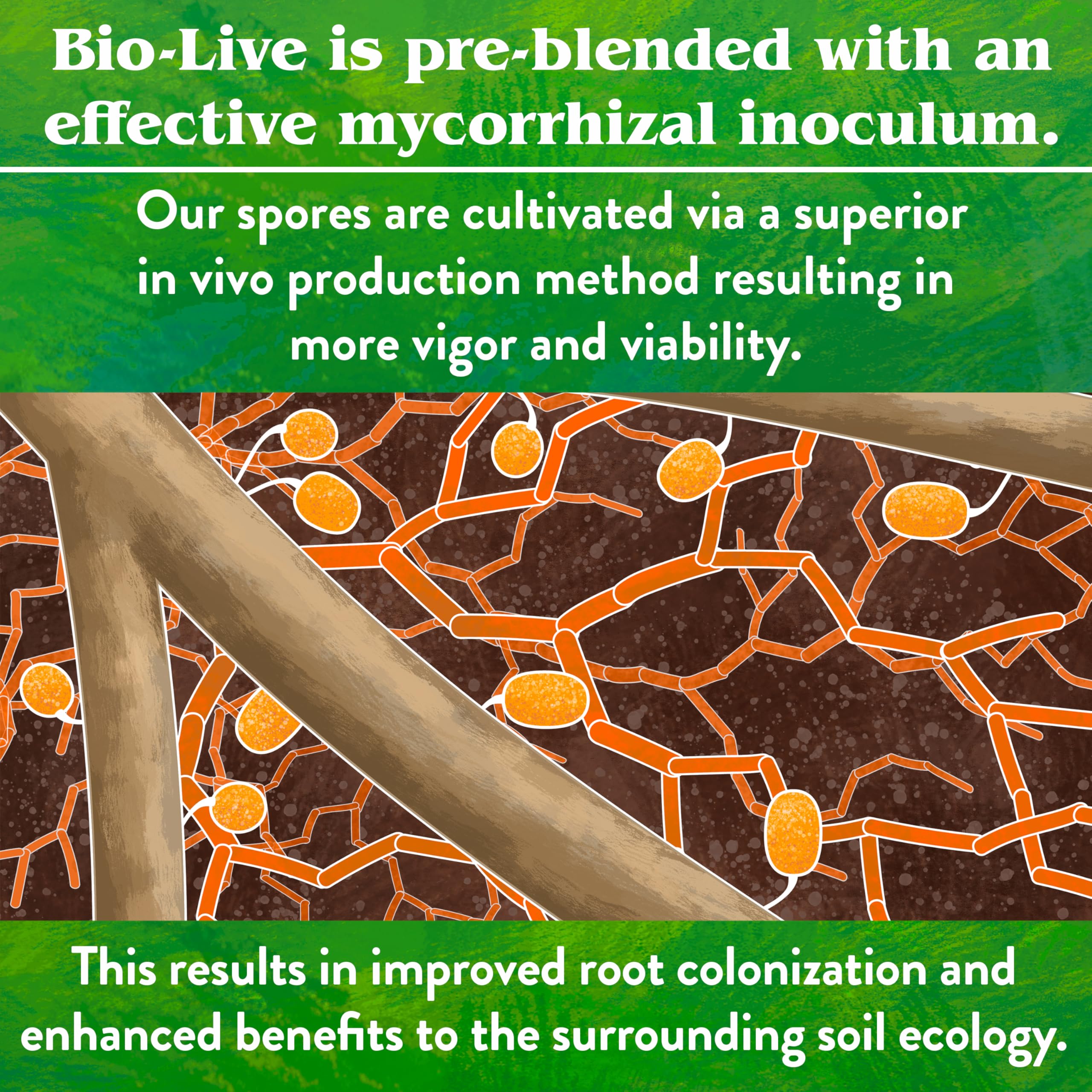 Bio-Live is pre-blended with an effective mycorrhizal inoculum.

Our spores are cultivated via a superior in vivo production method resulting in more vigor and viability.

This results in improved root colonization and enhanced benefits to the surrounding soil ecology.